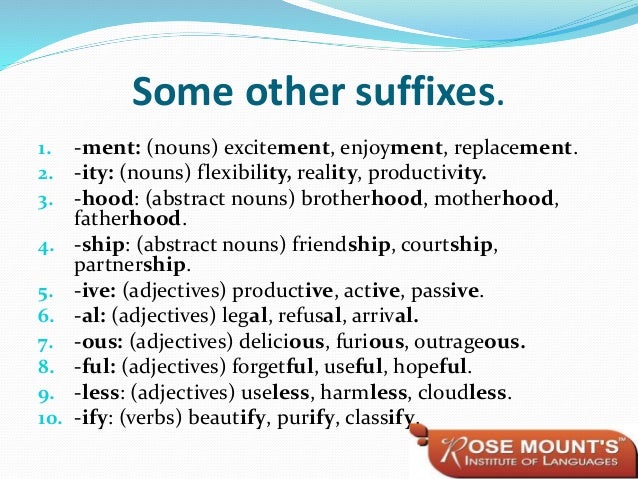 Some other suffixes.

1. -ment: (nouns) excitement, enjoyment, replacement.
2. -ity: (nouns) flexibility, reality, productivity.
3. -hood: (abstract nouns) brotherhood, motherhood, fatherhood.
4. -ship: (abstract nouns) friendship, courtship, partnership.
5. -ive: (adjectives) productive, active, passive.
6. -al: (adjectives) legal, refusal, arrival.
7. -ous: (adjectives) delicious, furious, outrageous.
8. -ful: (adjectives) forgetful, useful, hopeful.
9. -less: (adjectives) useless, harmless, cloudless.
10. -ify: (verbs) beautify, purify, classify.

ROSE MOUNT'S™
INSTITUTE OF LANGUAGES